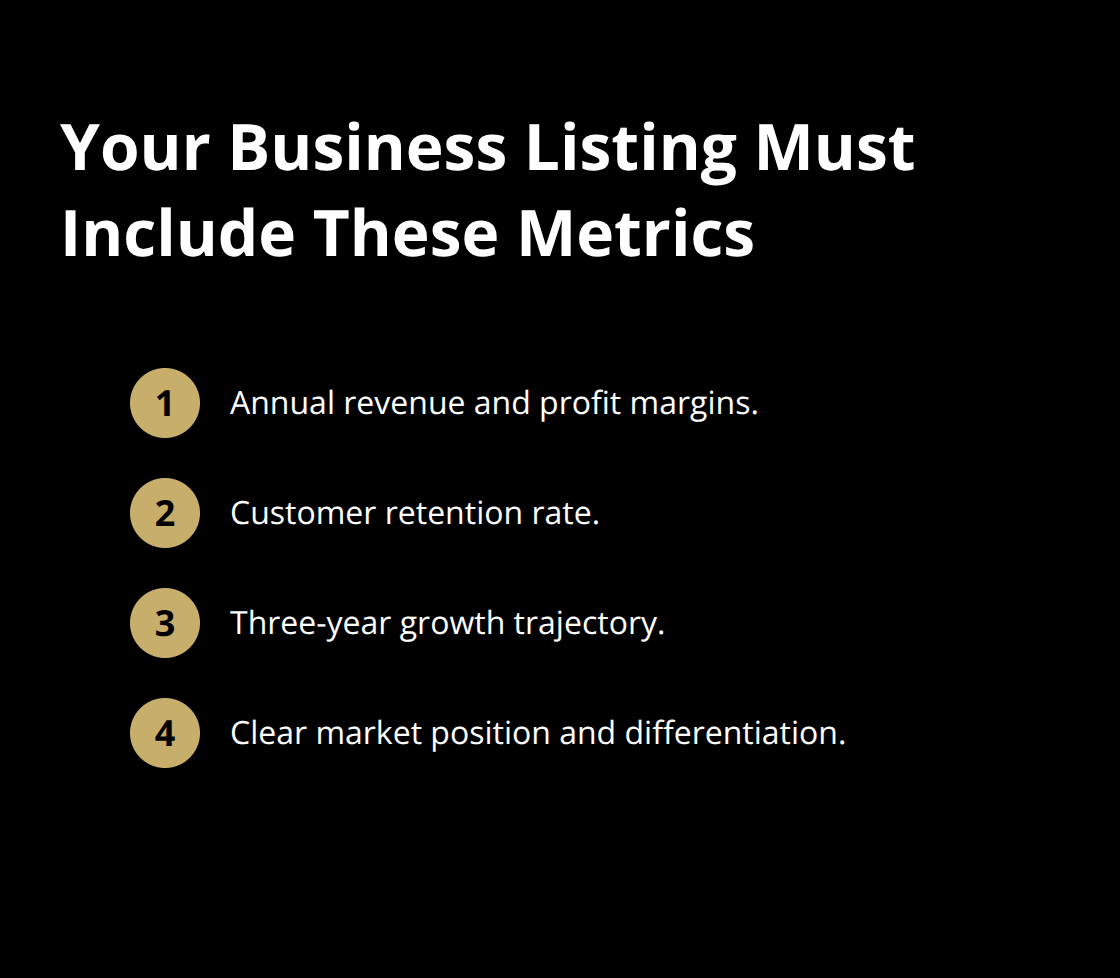 Your Business Listing Must Include These Metrics

1 Annual revenue and profit margins.

2 Customer retention rate.

3 Three-year growth trajectory.

4 Clear market position and differentiation.